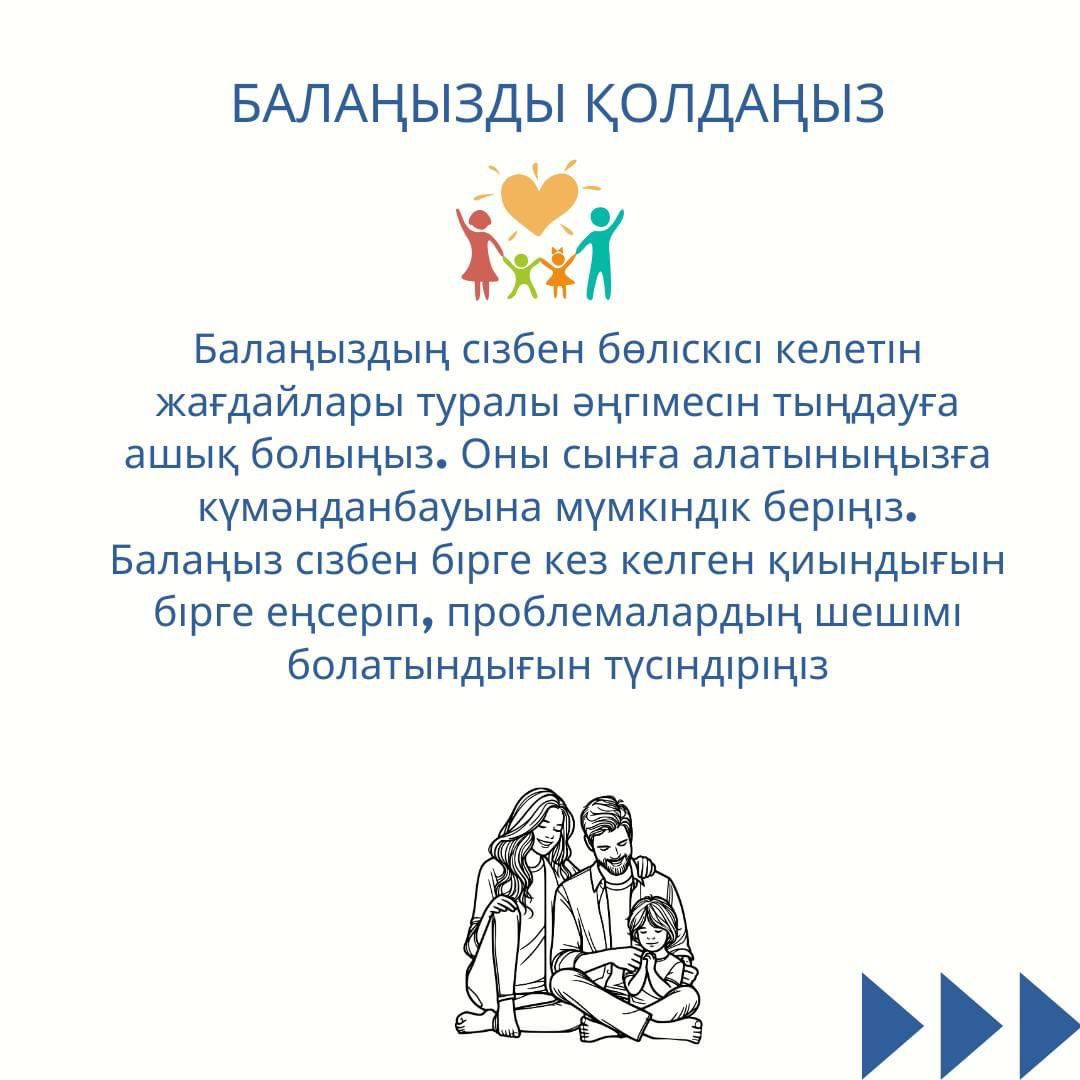 БАЛАҢЫЗДЫ ҚОЛДАҢЫЗ

Балаңыздың сізбен бөліскісі келетін жағдайлары туралы әңгімесін тыңдауға ашық болыңыз. Оны сынға алатыныңызға күмәнданбауына мүмкіндік беріңіз. Балаңыз сізбен бірге кез келген қиындығын бірге еңсеріп, проблемалардың шешімі болатындығын түсіндіріңіз